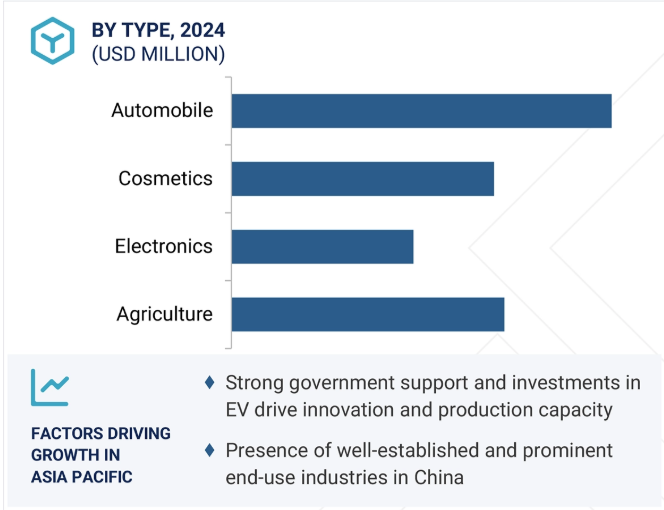 BY TYPE, 2024
(USD MILLION)

Automobile

Cosmetics

Electronics

Agriculture

FACTORS DRIVING GROWTH IN ASIA PACIFIC

♦ Strong government support and investments in EV drive innovation and production capacity

♦ Presence of well-established and prominent end-use industries in China